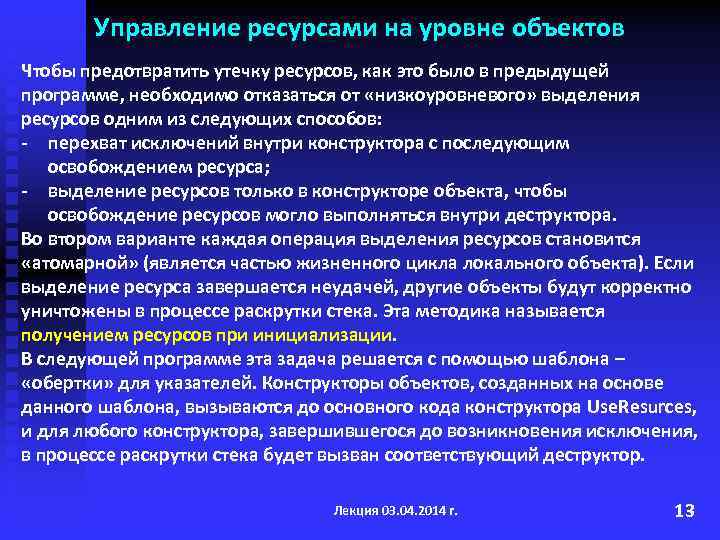 Управление ресурсами на уровне объектов

Чтобы предотвратить утечку ресурсов, как это было в предыдущей программе, необходимо отказаться от «низкоуровневого» выделения ресурсов одним из следующих способов:
- перехват исключений внутри конструктора с последующим освобождением ресурса;
- выделение ресурсов только в конструкторе объекта, чтобы освобождение ресурсов могло выполняться внутри деструктора.
Во втором варианте каждая операция выделения ресурсов становится «атомарной» (является частью жизненного цикла локального объекта). Если выделение ресурса завершается неудачей, другие объекты будут корректно уничтожены в процессе раскрутки стека. Эта методика называется получением ресурсов при инициализации.
В следующей программе эта задача решается с помощью шаблона – «обертки» для указателей. Конструкторы объектов, созданных на основе данного шаблона, вызываются до основного кода конструктора UseResurces, и для любого конструктора, завершившегося до возникновения исключения, в процессе раскрутки стека будет вызван соответствующий деструктор.

Лекция 03.04.2014 г.

13